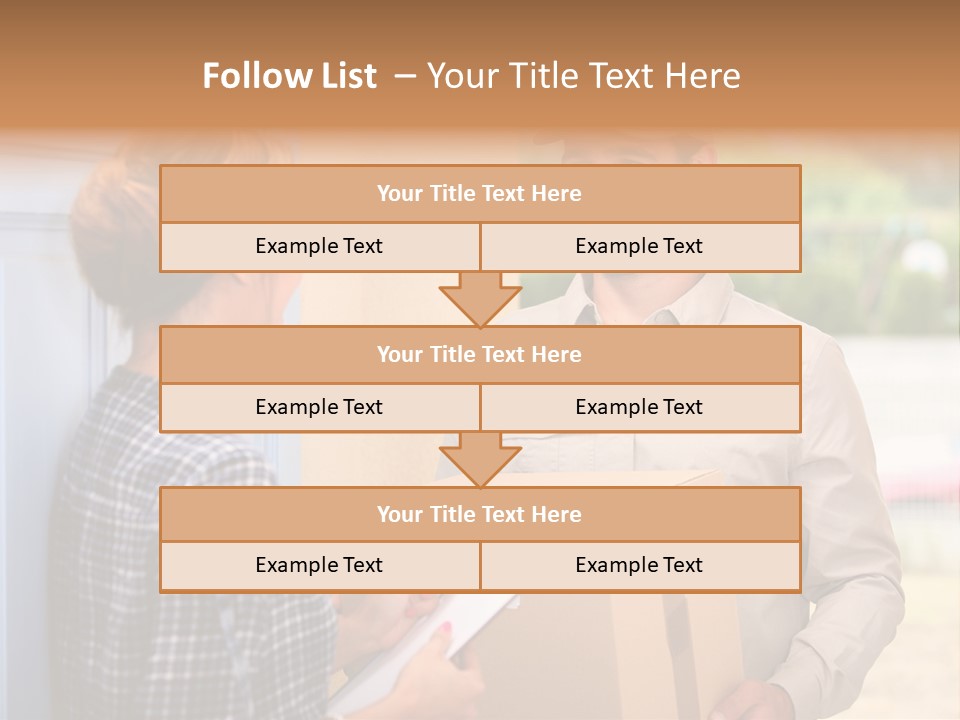 Follow List – Your Title Text Here

| Your Title Text Here | |
|---|---|
| Example Text | Example Text |

| Your Title Text Here | |
|---|---|
| Example Text | Example Text |

| Your Title Text Here | |
|---|---|
| Example Text | Example Text |